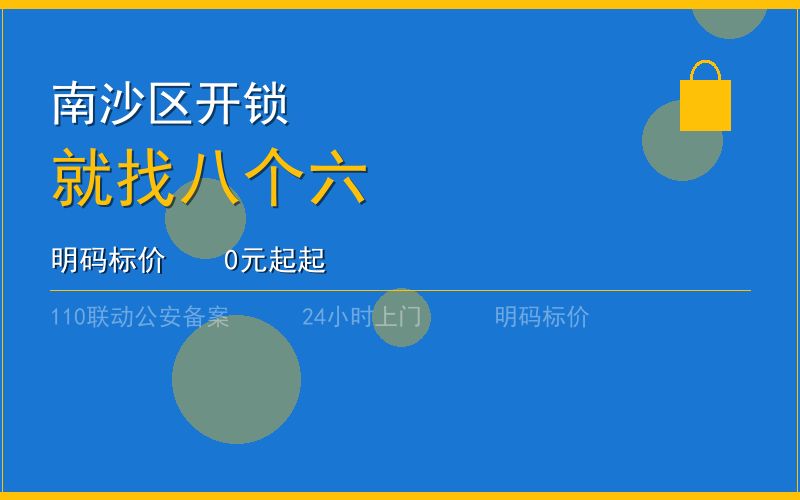 南沙区开锁
就找八个六

明码标价　　0元起起

110联动公安备案　　24小时上门　　明码标价